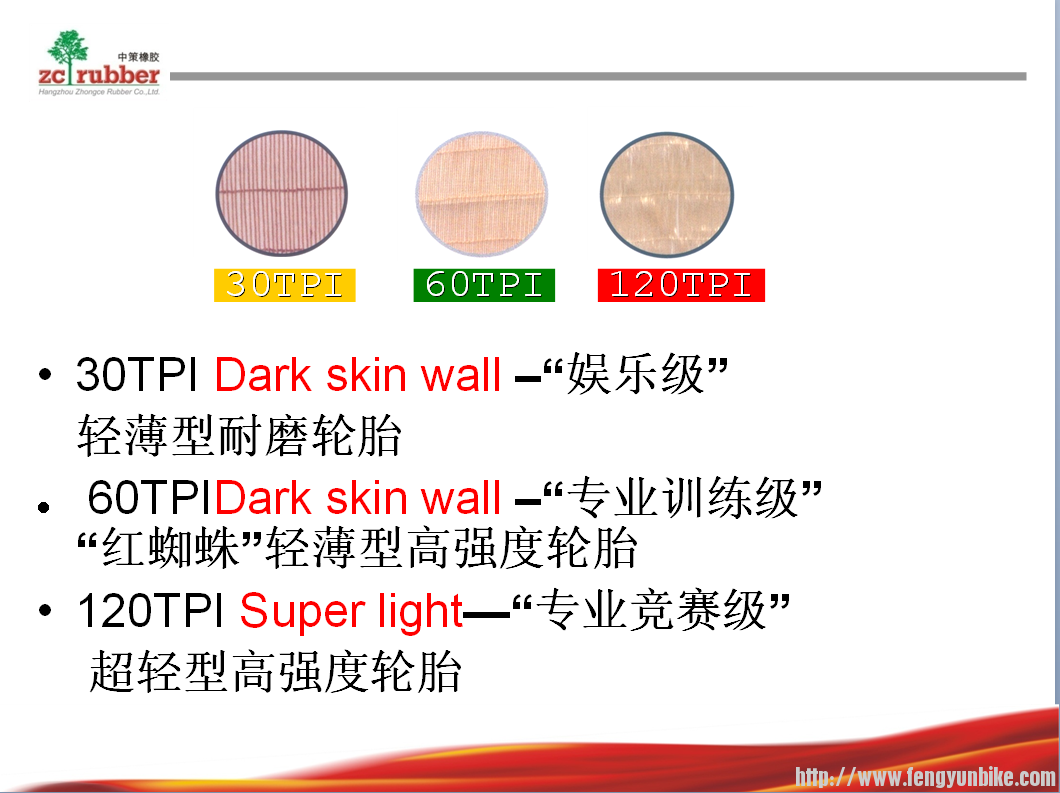 中策橡胶
zc rubber
Hangzhou Zhongce Rubber Co.,Ltd.

30TPI

60TPI

120TPI

• 30TPI Dark skin wall –“娱乐级” 轻薄型耐磨轮胎

• 60TPIDark skin wall –“专业训练级” “红蜘蛛”轻薄型高强度轮胎

• 120TPI Super light—“专业竞赛级” 超轻型高强度轮胎

http://www.fengyunbike.com